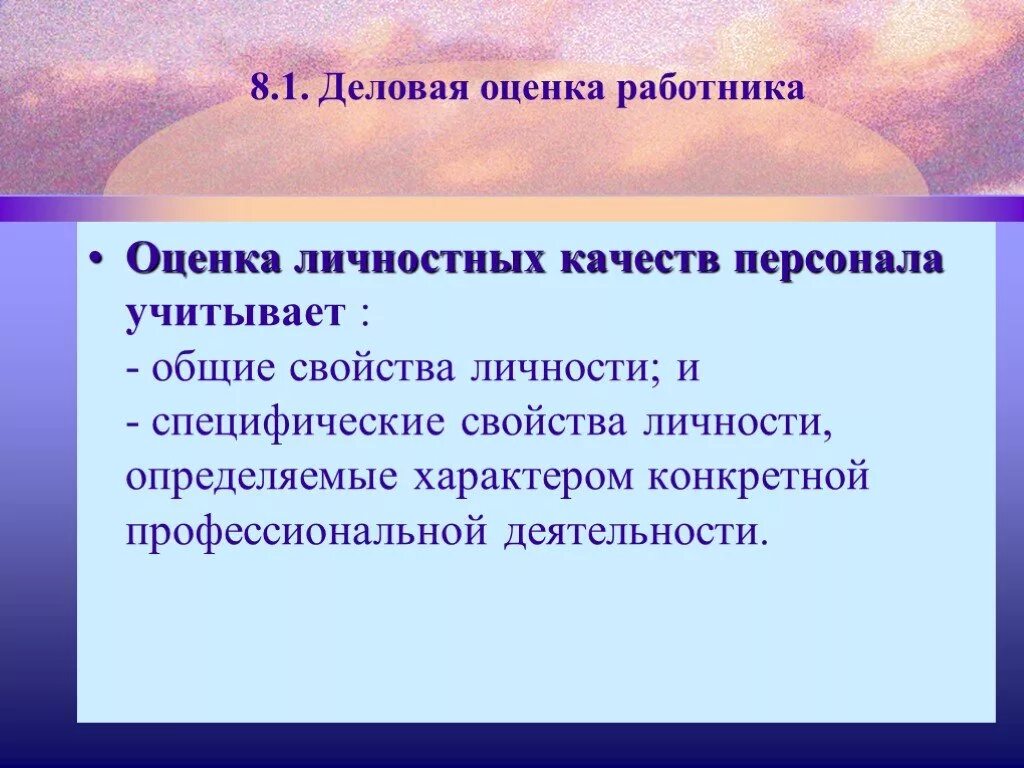 8.1. Деловая оценка работника

• Оценка личностных качеств персонала учитывает :
- общие свойства личности; и
- специфические свойства личности, определяемые характером конкретной профессиональной деятельности.